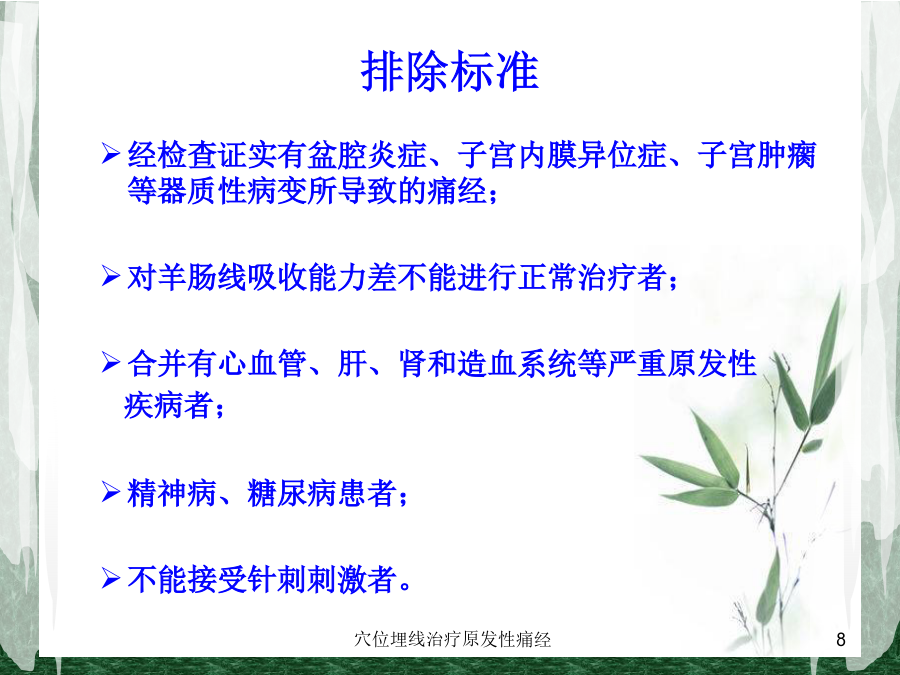 排除标准

➢ 经检查证实有盆腔炎症、子宫内膜异位症、子宫肿瘤等器质性病变所导致的痛经；

➢ 对羊肠线吸收能力差不能进行正常治疗者；

➢ 合并有心血管、肝、肾和造血系统等严重原发性疾病者；

➢ 精神病、糖尿病患者；

➢ 不能接受针刺刺激者。

穴位埋线治疗原发性痛经

8